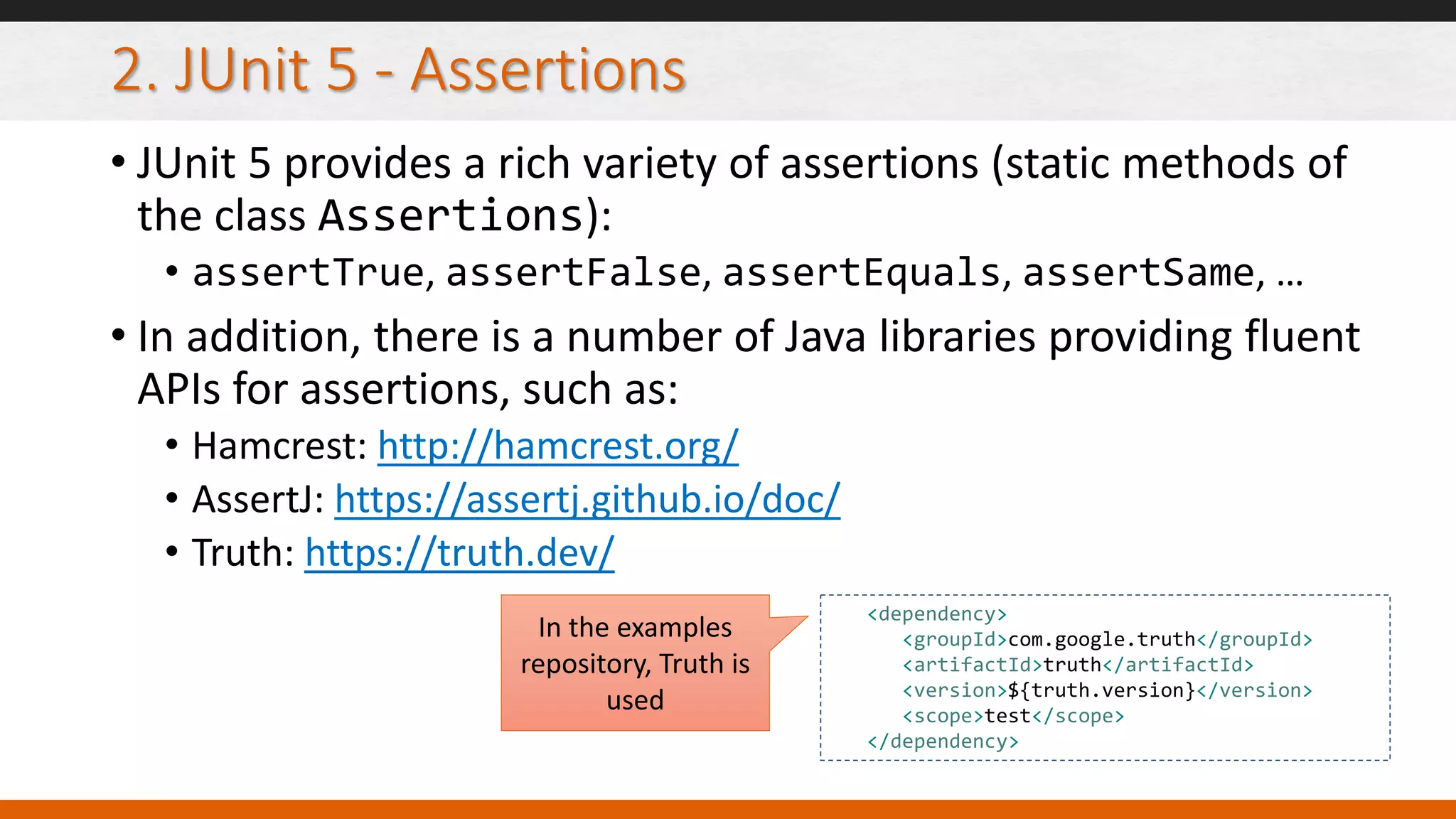 2. JUnit 5 - Assertions

• JUnit 5 provides a rich variety of assertions (static methods of the class Assertions):
  • assertTrue, assertFalse, assertEquals, assertSame, …

• In addition, there is a number of Java libraries providing fluent APIs for assertions, such as:
  • Hamcrest: http://hamcrest.org/
  • AssertJ: https://assertj.github.io/doc/
  • Truth: https://truth.dev/

In the examples repository, Truth is used

<dependency>
  <groupId>com.google.truth</groupId>
  <artifactId>truth</artifactId>
  <version>${truth.version}</version>
  <scope>test</scope>
</dependency>